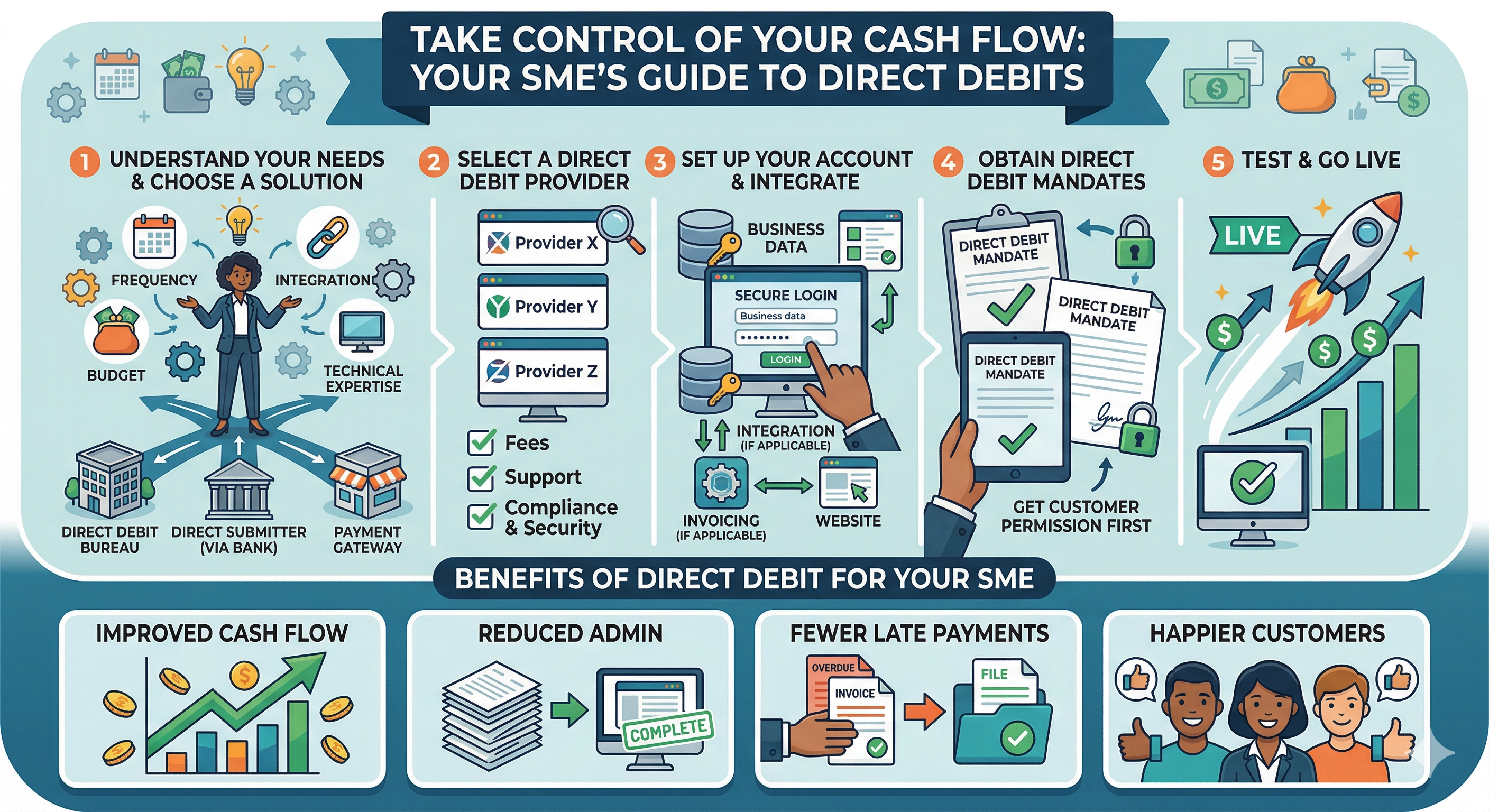 TAKE CONTROL OF YOUR CASH FLOW: YOUR SME'S GUIDE TO DIRECT DEBITS

1 UNDERSTAND YOUR NEEDS & CHOOSE A SOLUTION

FREQUENCY
INTEGRATION
BUDGET
TECHNICAL EXPERTISE
DIRECT DEBIT BUREAU
DIRECT SUBMITTER (VIA BANK)
PAYMENT GATEWAY

2 SELECT A DIRECT DEBIT PROVIDER

Provider X
Provider Y
Provider Z
Fees
Support
Compliance & Security

3 SET UP YOUR ACCOUNT & INTEGRATE

BUSINESS DATA
SECURE LOGIN
Business data
••••••••
LOGIN
INTEGRATION (IF APPLICABLE)
INVOICING (IF APPLICABLE)
WEBSITE

4 OBTAIN DIRECT DEBIT MANDATES

DIRECT DEBIT MANDATE
DIRECT DEBIT MANDATE
DIRECT DEBIT MANDATE
GET CUSTOMER PERMISSION FIRST

5 TEST & GO LIVE

LIVE

BENEFITS OF DIRECT DEBIT FOR YOUR SME

IMPROVED CASH FLOW

REDUCED ADMIN
COMPLETE

FEWER LATE PAYMENTS
OVERDUE
INVOICE
FILE

HAPPIER CUSTOMERS